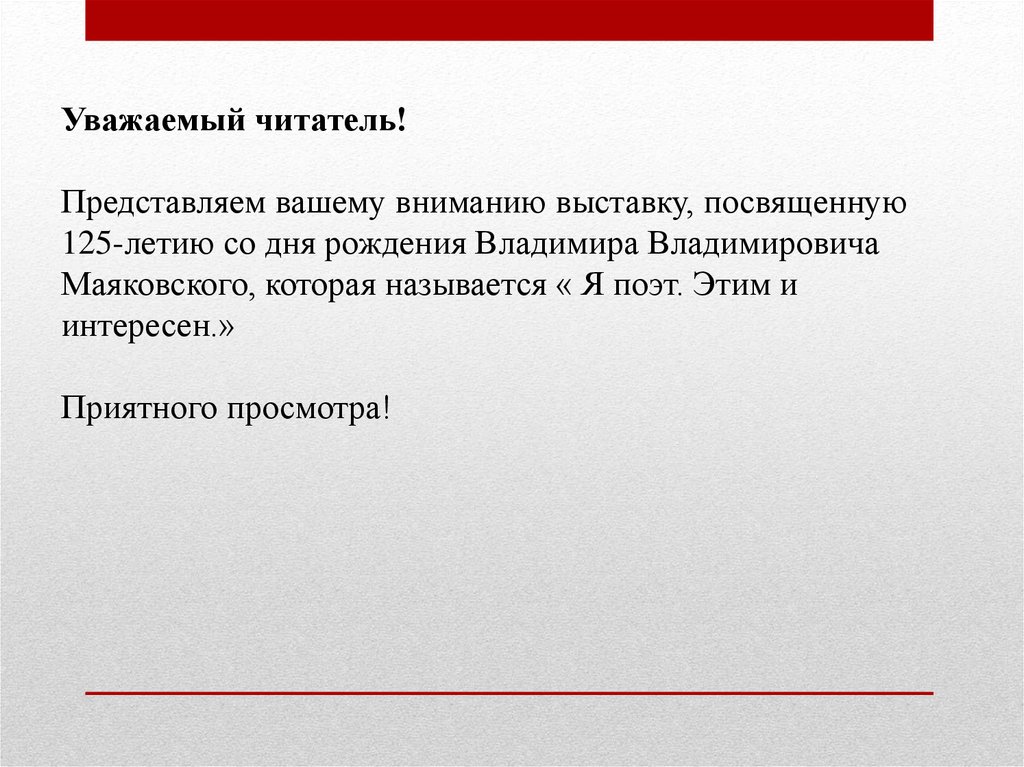 Уважаемый читатель!

Представляем вашему вниманию выставку, посвященную 125-летию со дня рождения Владимира Владимировича Маяковского, которая называется « Я поэт. Этим и интересен.»

Приятного просмотра!